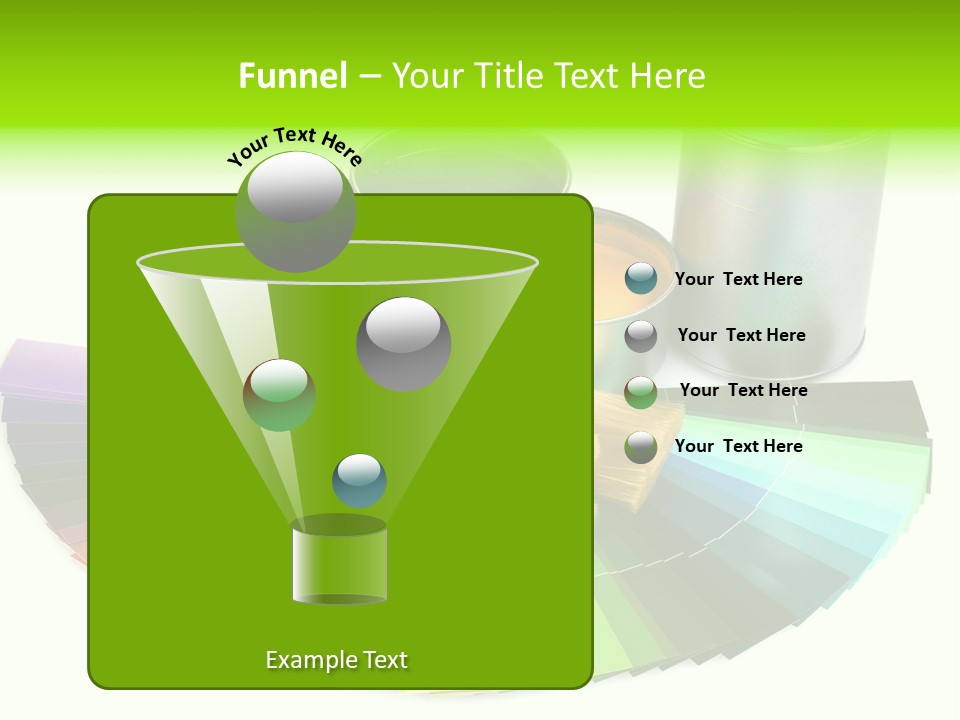 Funnel – Your Title Text Here

Your Text Here

Your Text Here

Your Text Here

Your Text Here

Your Text Here

Example Text